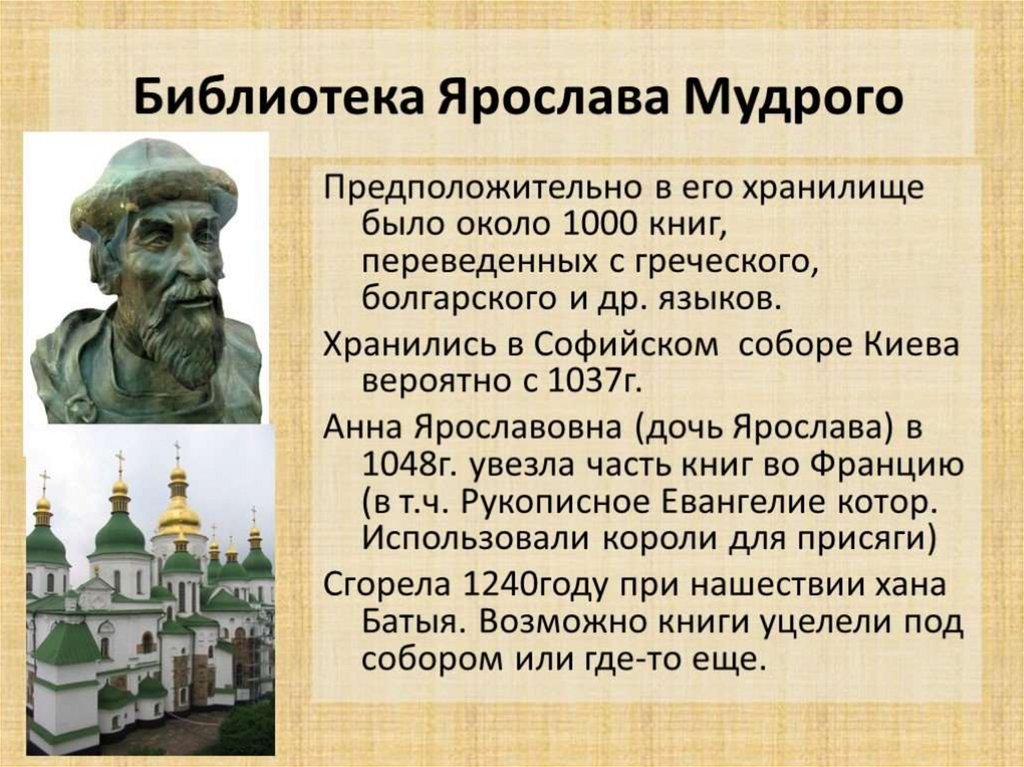 Библиотека Ярослава Мудрого

Предположительно в его хранилище было около 1000 книг, переведенных с греческого, болгарского и др. языков.

Хранились в Софийском  соборе Киева вероятно с 1037г.

Анна Ярославовна (дочь Ярослава) в 1048г. увезла часть книг во Францию (в т.ч. Рукописное Евангелие котор. Использовали короли для присяги)

Сгорела 1240году при нашествии хана Батыя. Возможно книги уцелели под собором или где-то еще.